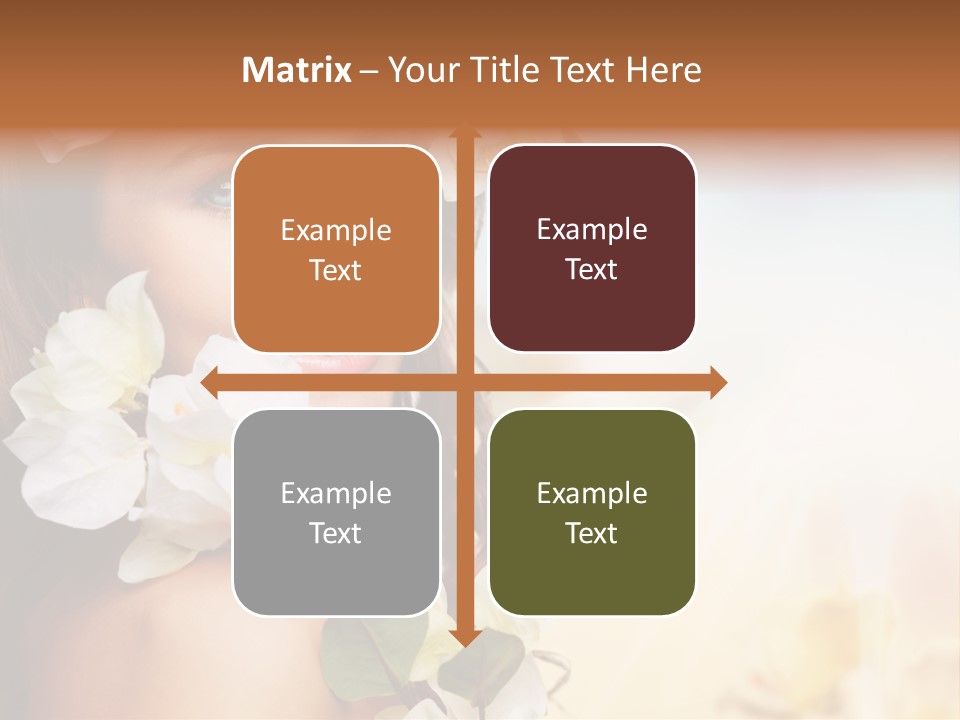 Matrix – Your Title Text Here

Example Text

Example Text

Example Text

Example Text